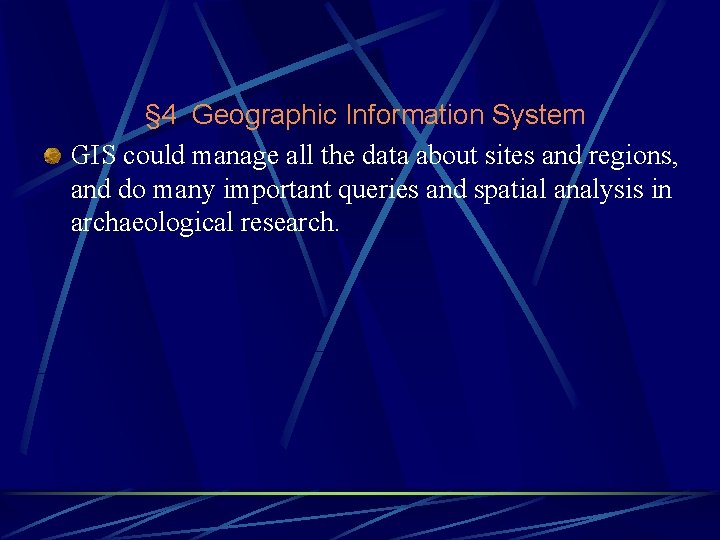 §4 Geographic Information System

GIS could manage all the data about sites and regions, and do many important queries and spatial analysis in archaeological research.